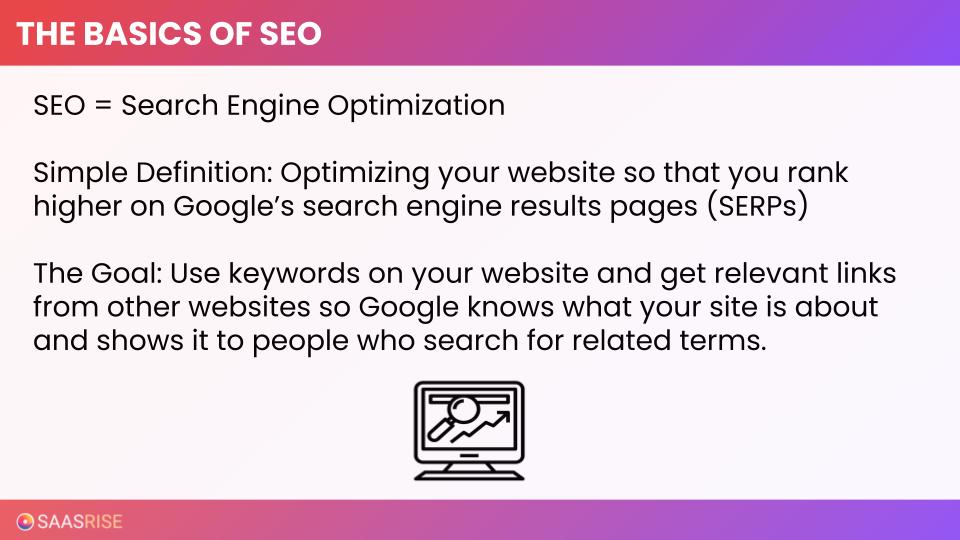 THE BASICS OF SEO

SEO = Search Engine Optimization

Simple Definition: Optimizing your website so that you rank higher on Google's search engine results pages (SERPs)

The Goal: Use keywords on your website and get relevant links from other websites so Google knows what your site is about and shows it to people who search for related terms.

SAASRISE